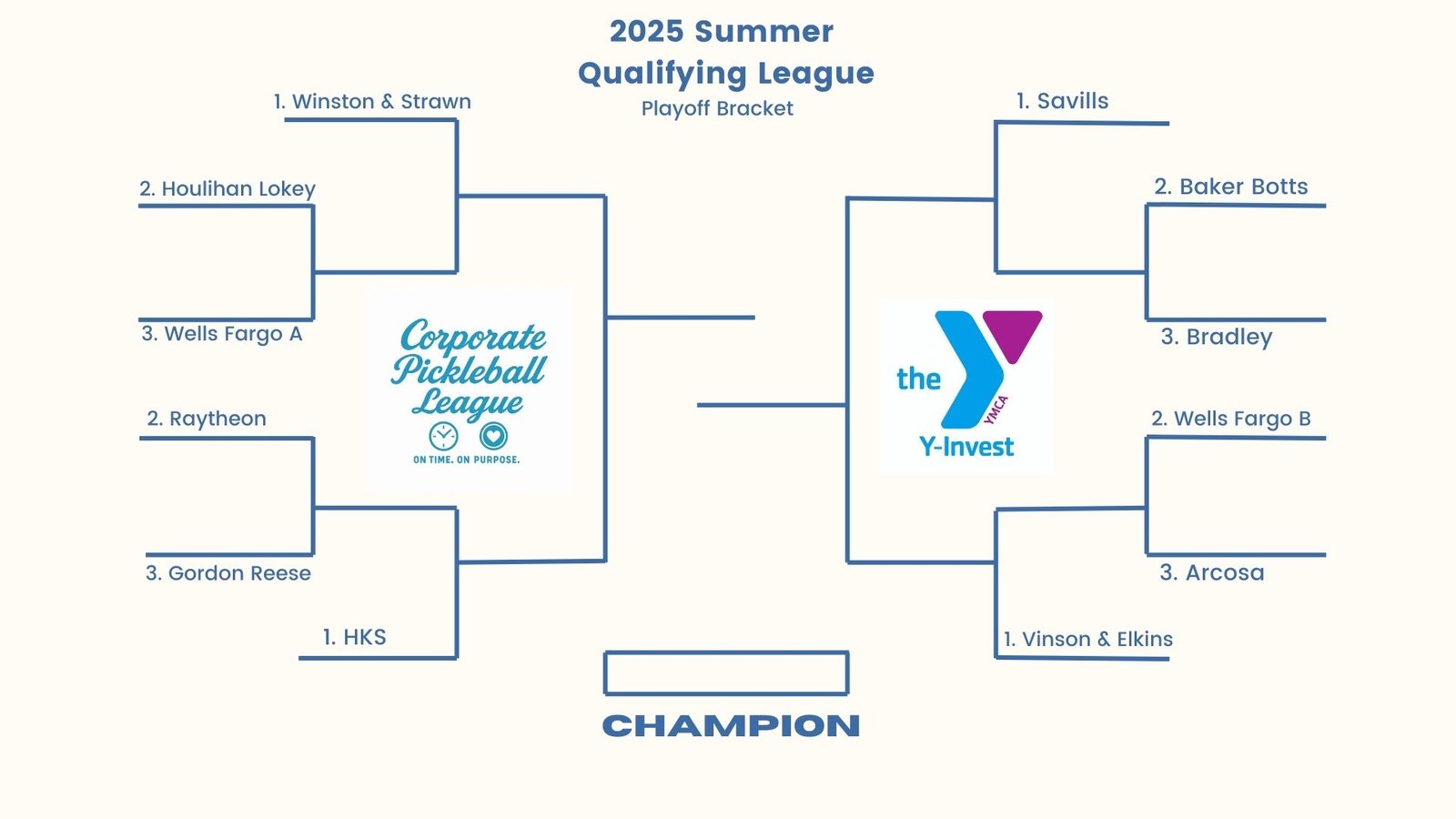 2025 Summer Qualifying League
Playoff Bracket

1. Winston & Strawn

2. Houlihan Lokey

3. Wells Fargo A

2. Raytheon

3. Gordon Reese

1. HKS

Corporate Pickleball League
ON TIME. ON PURPOSE.

1. Savills

2. Baker Botts

3. Bradley

2. Wells Fargo B

3. Arcosa

1. Vinson & Elkins

the YMCA
Y-Invest

CHAMPION